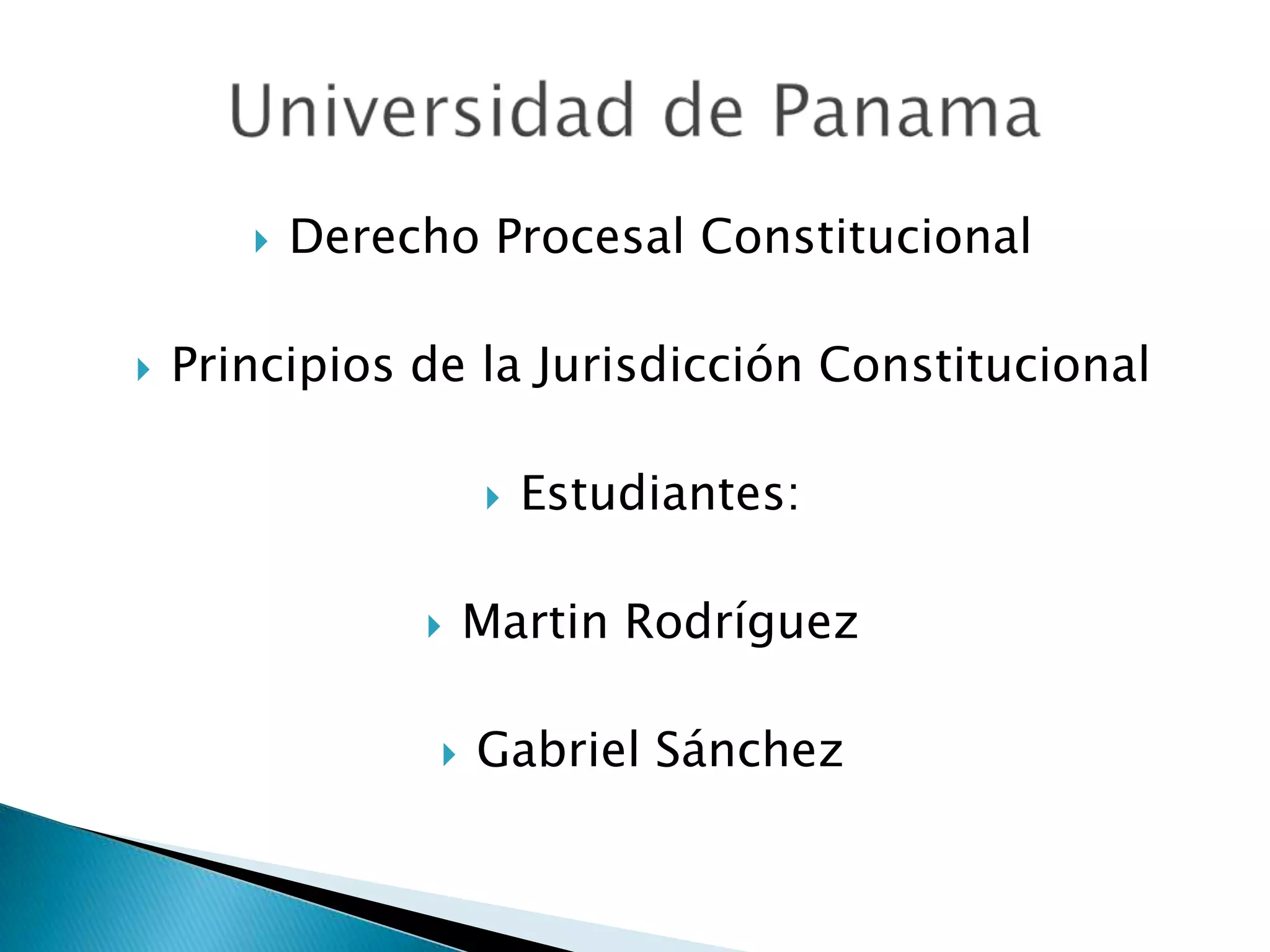 Universidad de Panama

Derecho Procesal Constitucional

Principios de la Jurisdicción Constitucional

Estudiantes:

Martin Rodríguez

Gabriel Sánchez